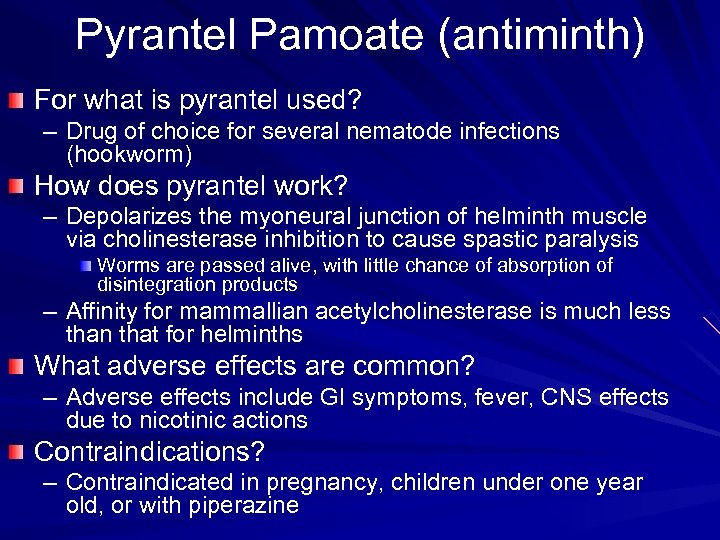 Pyrantel Pamoate (antiminth)

For what is pyrantel used?

– Drug of choice for several nematode infections (hookworm)

How does pyrantel work?

– Depolarizes the myoneural junction of helminth muscle via cholinesterase inhibition to cause spastic paralysis

Worms are passed alive, with little chance of absorption of disintegration products

– Affinity for mammallian acetylcholinesterase is much less than that for helminths

What adverse effects are common?

– Adverse effects include GI symptoms, fever, CNS effects due to nicotinic actions

Contraindications?

– Contraindicated in pregnancy, children under one year old, or with piperazine